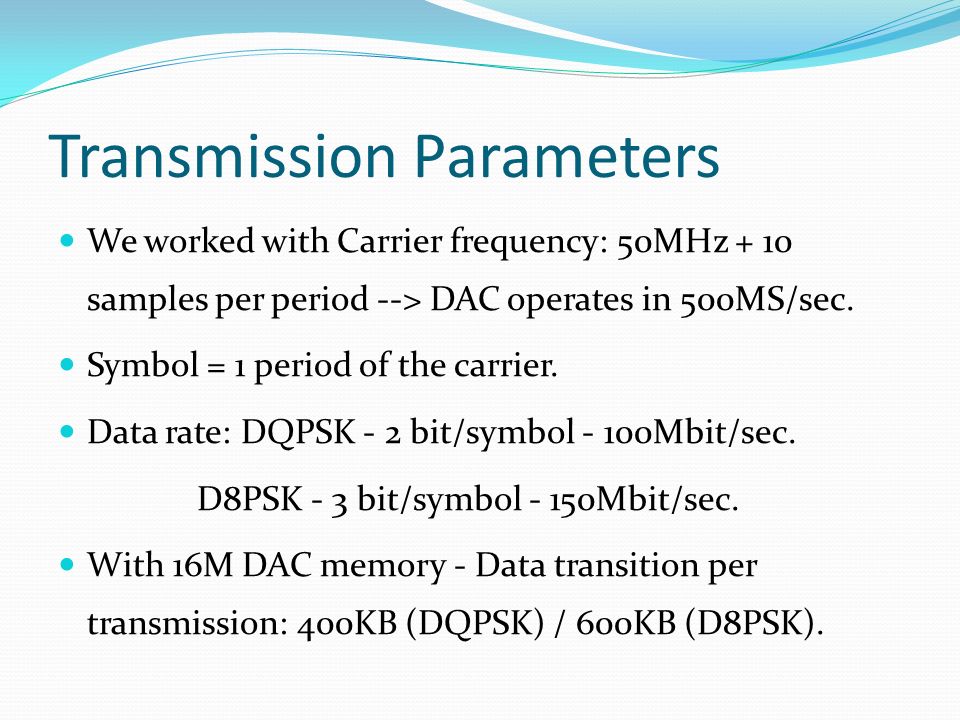 Transmission Parameters

We worked with Carrier frequency: 50MHz + 10 samples per period --> DAC operates in 500MS/sec.

Symbol = 1 period of the carrier.

Data rate: DQPSK - 2 bit/symbol - 100Mbit/sec.

D8PSK - 3 bit/symbol - 150Mbit/sec.

With 16M DAC memory - Data transition per transmission: 400KB (DQPSK) / 600KB (D8PSK).